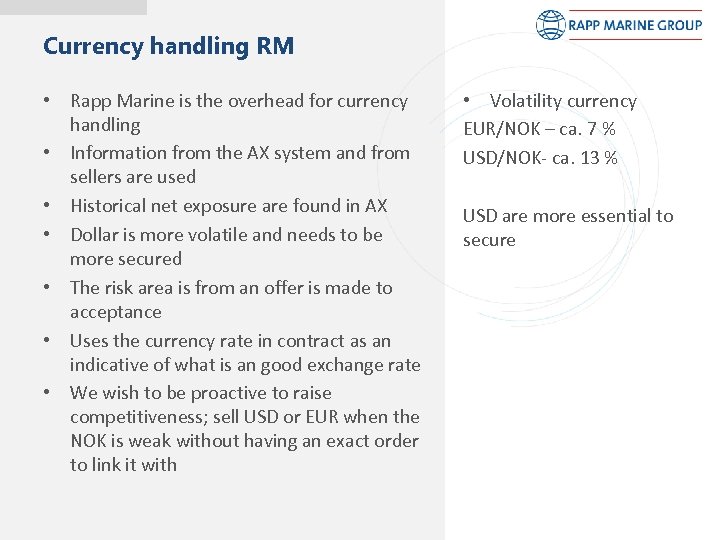 RAPP MARINE GROUP

Currency handling RM

• Rapp Marine is the overhead for currency handling
• Information from the AX system and from sellers are used
• Historical net exposure are found in AX
• Dollar is more volatile and needs to be more secured
• The risk area is from an offer is made to acceptance
• Uses the currency rate in contract as an indicative of what is an good exchange rate
• We wish to be proactive to raise competitiveness; sell USD or EUR when the NOK is weak without having an exact order to link it with

• Volatility currency
EUR/NOK – ca. 7 %
USD/NOK- ca. 13 %

USD are more essential to secure